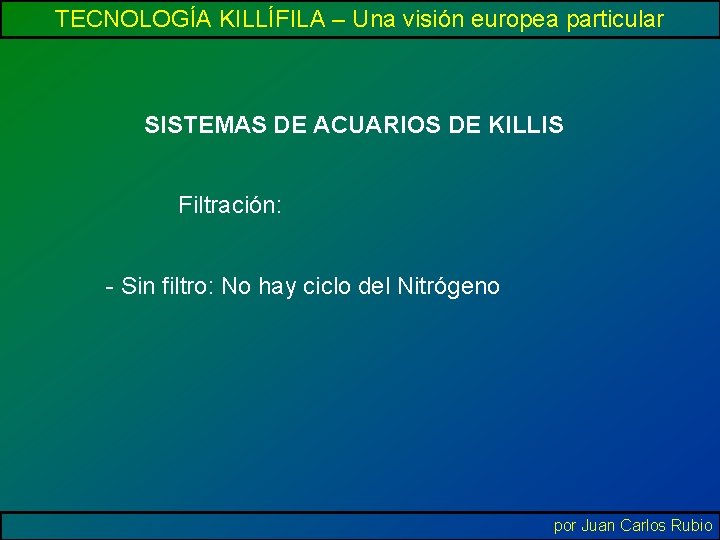 TECNOLOGÍA KILLÍFILA – Una visión europea particular

SISTEMAS DE ACUARIOS DE KILLIS

Filtración:

- Sin filtro: No hay ciclo del Nitrógeno

por Juan Carlos Rubio